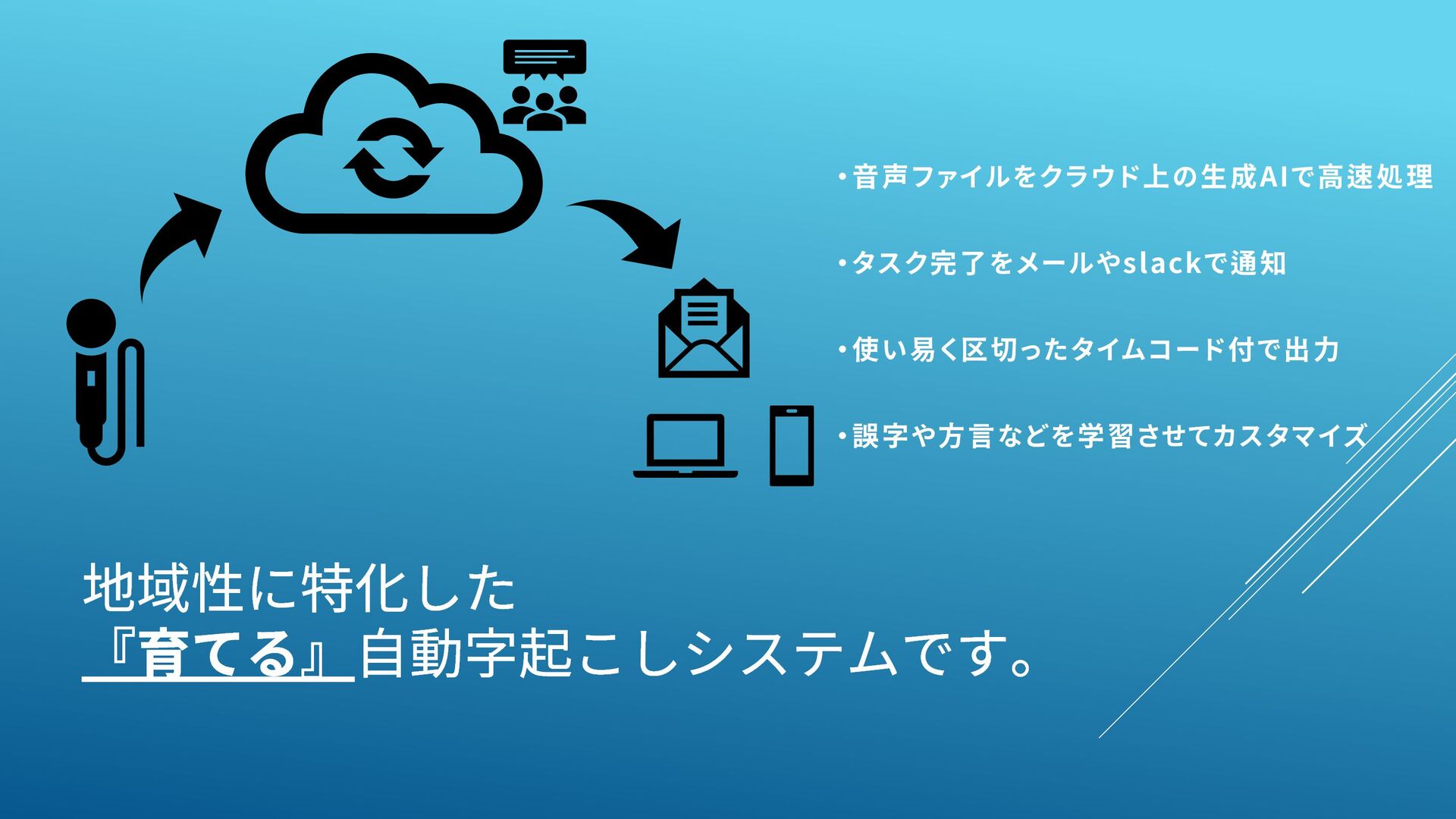 ・音声ファイルをクラウド上の生成AIで高速処理

・タスク完了をメールやslackで通知

・使い易く区切ったタイムコード付で出力

・誤字や方言などを学習させてカスタマイズ

地域性に特化した
『育てる』自動字起こしシステムです。